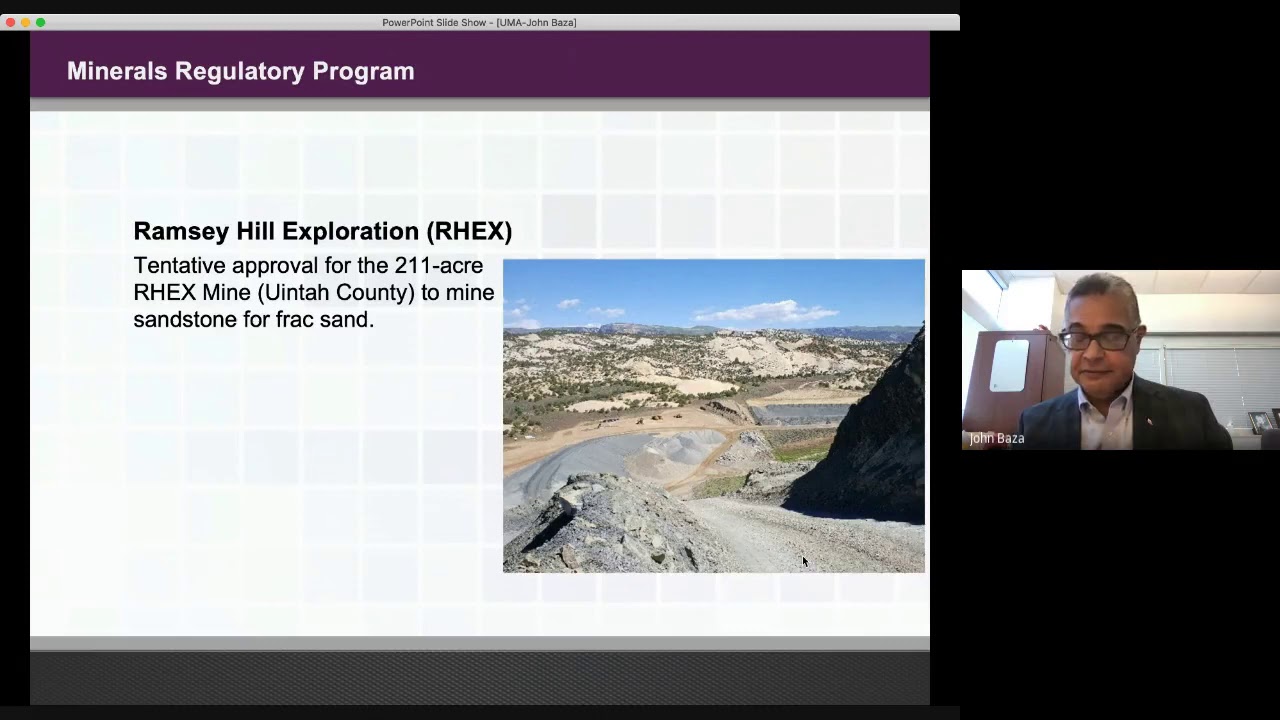 PowerPoint Slide Show - [UMA-John Baza]

Minerals Regulatory Program

Ramsey Hill Exploration (RHEX)

Tentative approval for the 211-acre RHEX Mine (Uintah County) to mine sandstone for frac sand.

John Baza